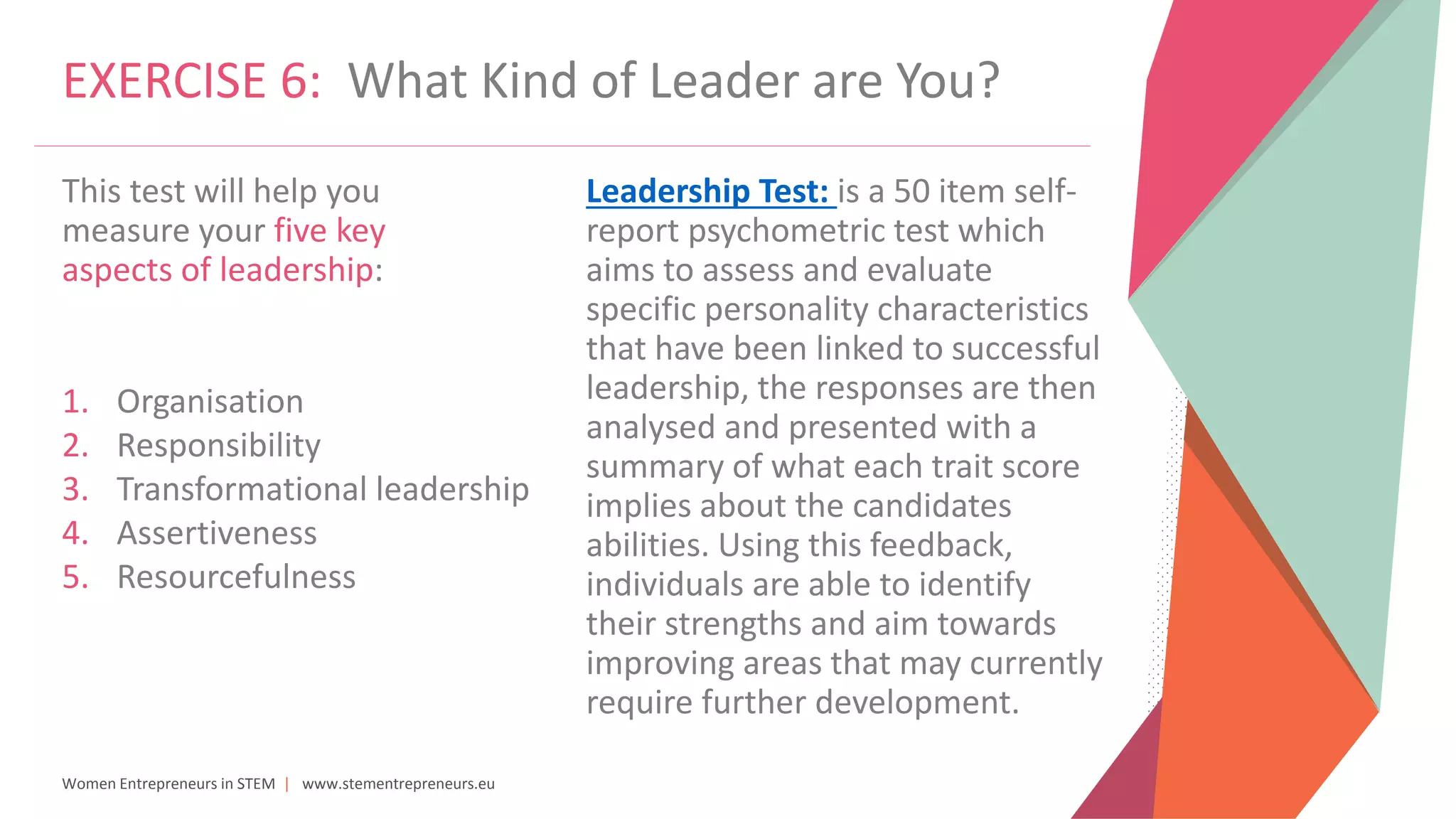 EXERCISE 6: What Kind of Leader are You?

This test will help you measure your five key aspects of leadership:

1. Organisation
2. Responsibility
3. Transformational leadership
4. Assertiveness
5. Resourcefulness

Leadership Test: is a 50 item self-report psychometric test which aims to assess and evaluate specific personality characteristics that have been linked to successful leadership, the responses are then analysed and presented with a summary of what each trait score implies about the candidates abilities. Using this feedback, individuals are able to identify their strengths and aim towards improving areas that may currently require further development.

Women Entrepreneurs in STEM | www.stementrepreneurs.eu